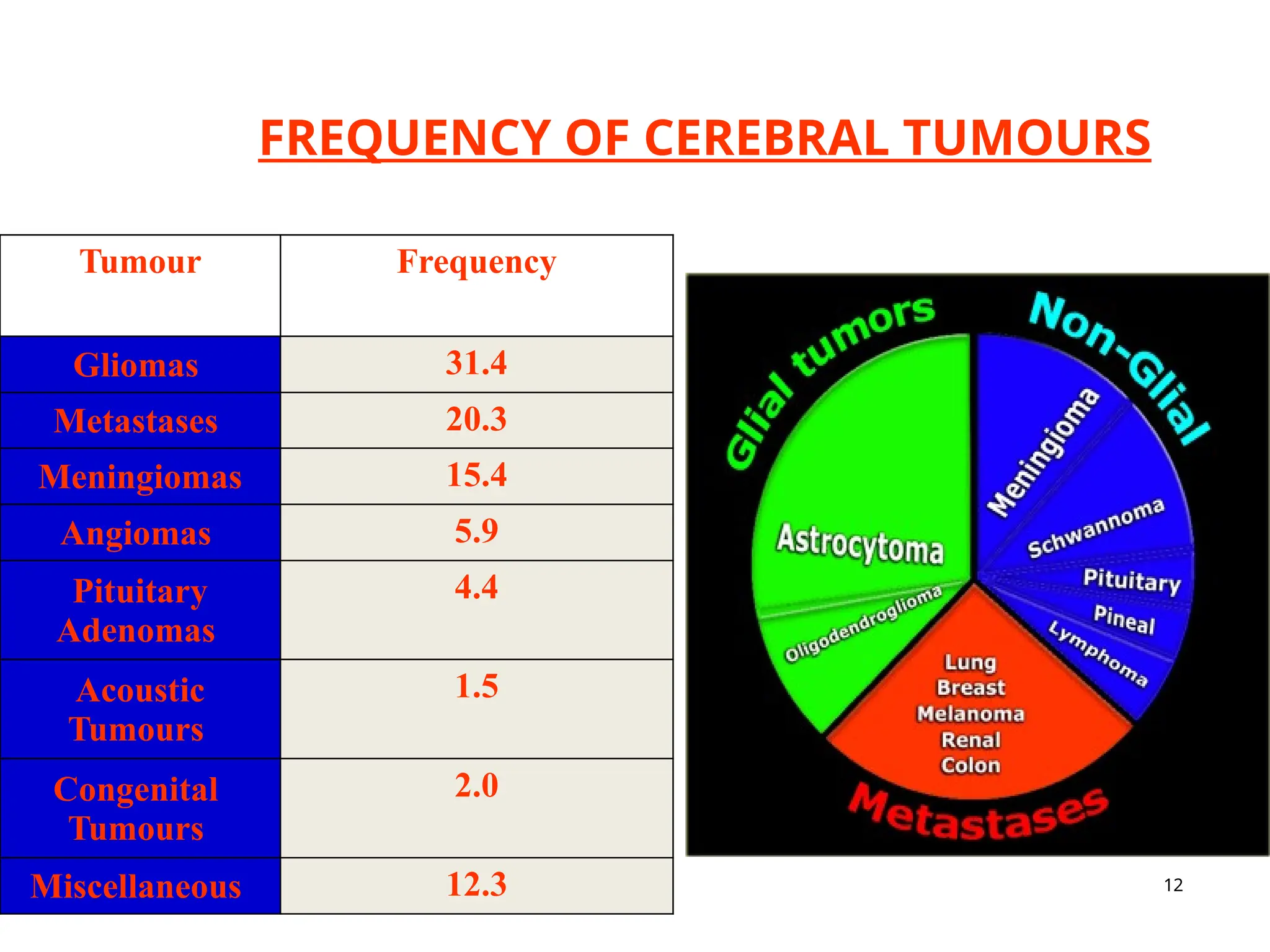 FREQUENCY OF CEREBRAL TUMOURS

| Tumour | Frequency |
|---|---|
| Gliomas | 31.4 |
| Metastases | 20.3 |
| Meningiomas | 15.4 |
| Angiomas | 5.9 |
| Pituitary Adenomas | 4.4 |
| Acoustic Tumours | 1.5 |
| Congenital Tumours | 2.0 |
| Miscellaneous | 12.3 |

Glial tumors
Non-Glial
Astrocytoma
Oligodendroglioma
Meningioma
Schwannoma
Pituitary
Pineal
Lymphoma
Lung
Breast
Melanoma
Renal
Colon
Metastases

12